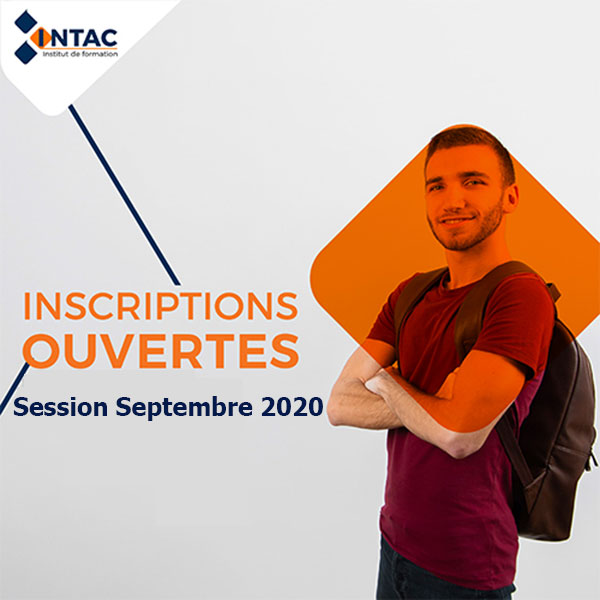 INTAC
Institut de formation

INSCRIPTIONS OUVERTES

Session Septembre 2020